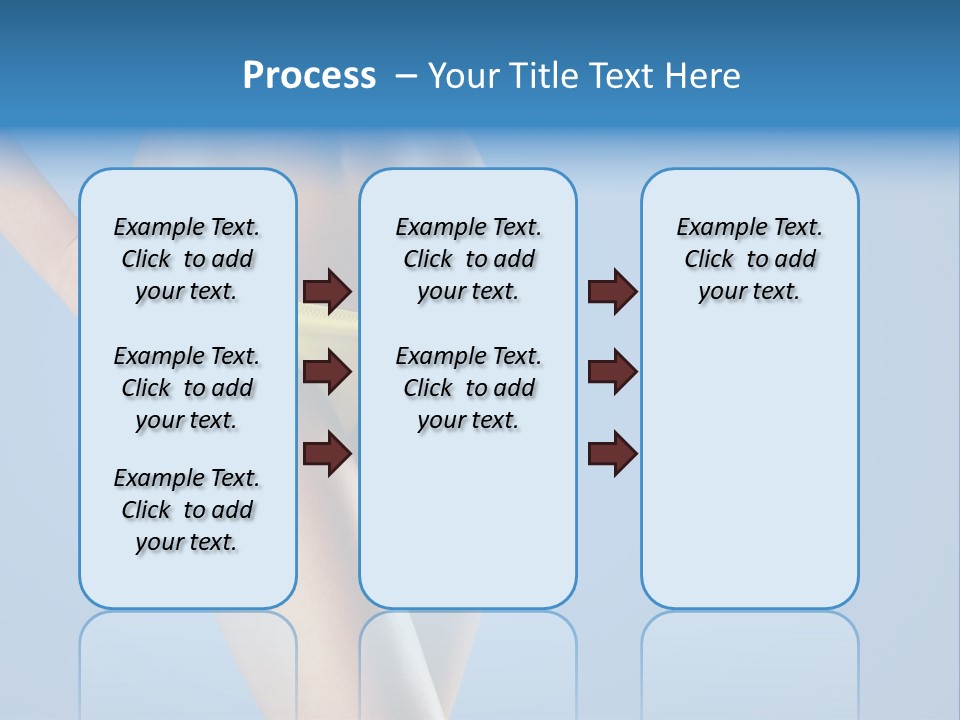 Process – Your Title Text Here

Example Text. Click to add your text.

Example Text. Click to add your text.

Example Text. Click to add your text.

Example Text. Click to add your text.

Example Text. Click to add your text.

Example Text. Click to add your text.